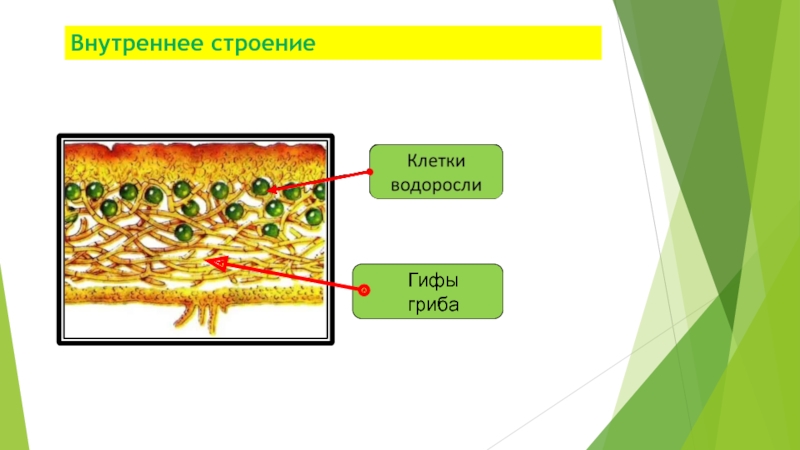 Внутреннее строение

Клетки водоросли

Гифы гриба